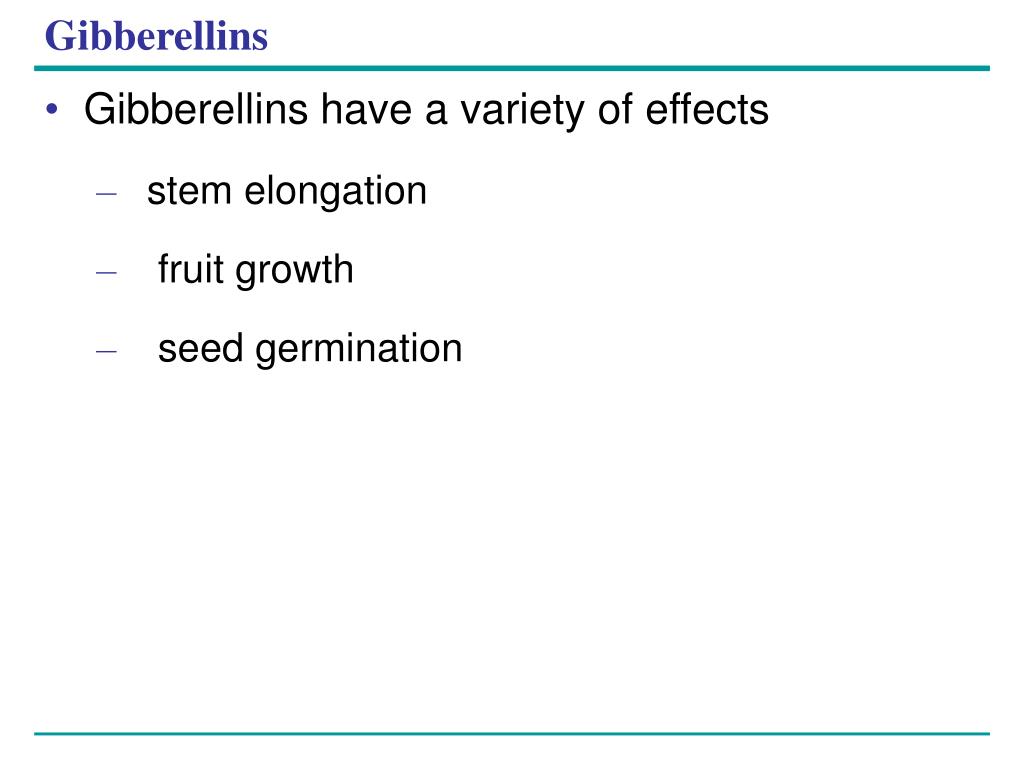 Gibberellins

• Gibberellins have a variety of effects
– stem elongation
– fruit growth
– seed germination